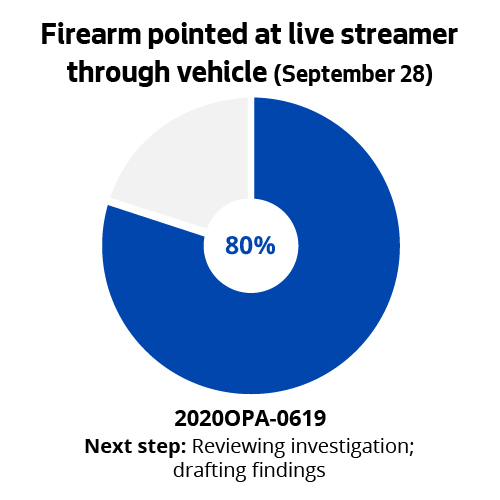 Firearm pointed at live streamer through vehicle (September 28)

80%

2020OPA-0619

Next step: Reviewing investigation; drafting findings